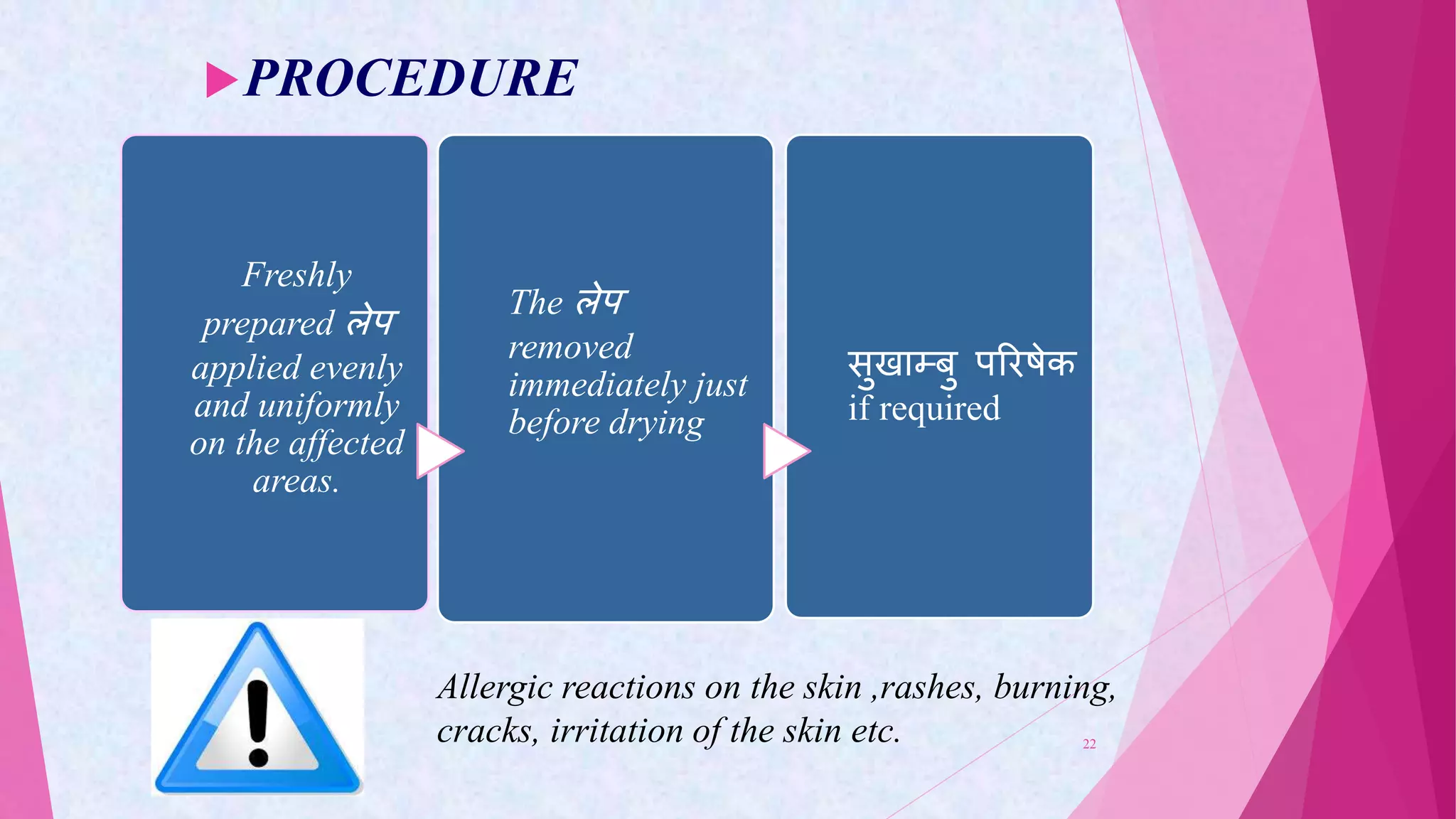 PROCEDURE

Freshly prepared लेप applied evenly and uniformly on the affected areas.

The लेप removed immediately just before drying

सुखाम्बु परिषेक if required

Allergic reactions on the skin ,rashes, burning, cracks, irritation of the skin etc.

22